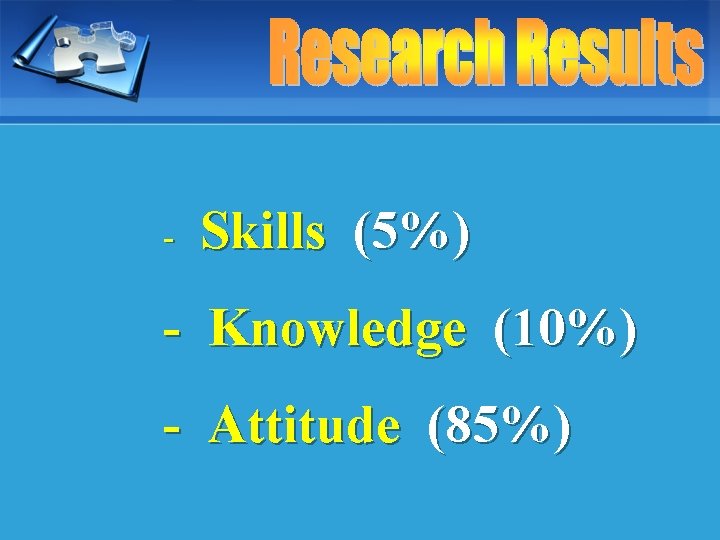 Research Results

- Skills (5%)

- Knowledge (10%)

- Attitude (85%)